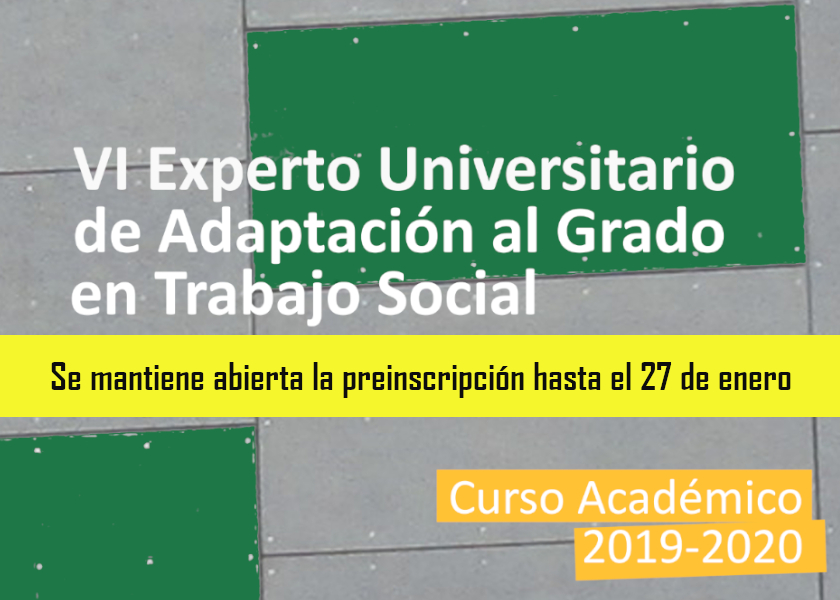 VI Experto Universitario de Adaptación al Grado en Trabajo Social

Se mantiene abierta la preinscripción hasta el 27 de enero

Curso Académico 2019-2020